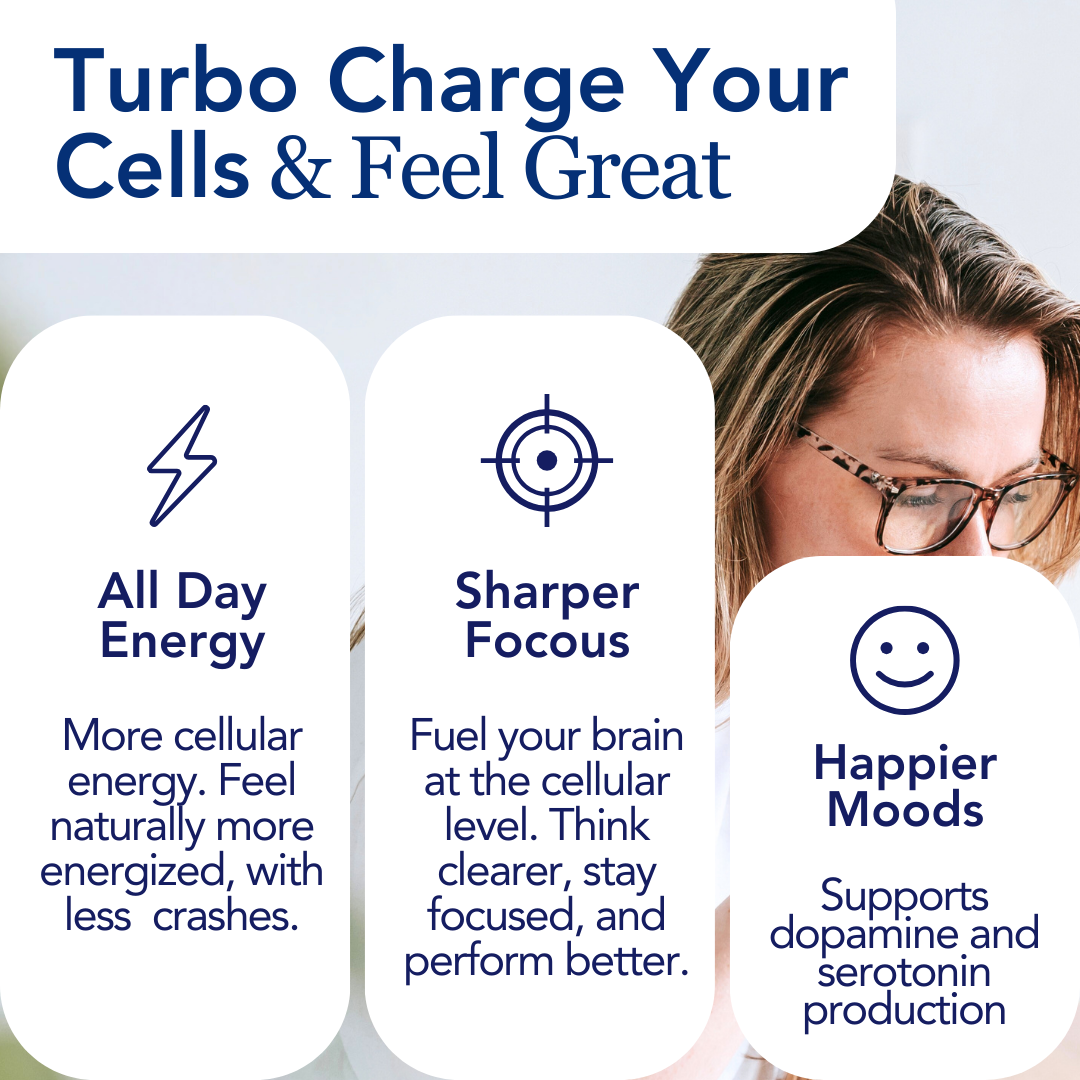 Turbo Charge Your Cells & Feel Great

All Day Energy

More cellular energy. Feel naturally more energized, with less crashes.

Sharper Focous

Fuel your brain at the cellular level. Think clearer, stay focused, and perform better.

Happier Moods

Supports dopamine and serotonin production